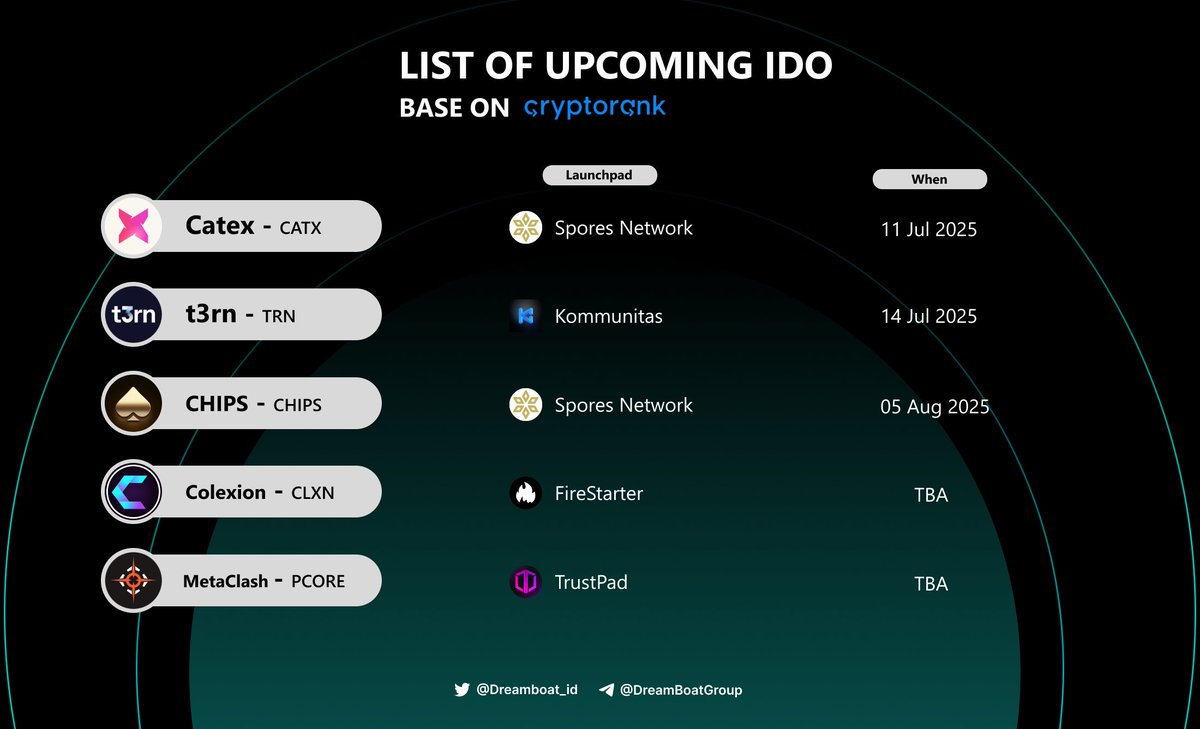 LIST OF UPCOMING IDO
BASE ON cryptorank

| | Launchpad | When |
|---|---|---|
| Catex - CATX | Spores Network | 11 Jul 2025 |
| t3rn - TRN | Kommunitas | 14 Jul 2025 |
| CHIPS - CHIPS | Spores Network | 05 Aug 2025 |
| Colexion - CLXN | FireStarter | TBA |
| MetaClash - PCORE | TrustPad | TBA |

@Dreamboat_id @DreamBoatGroup